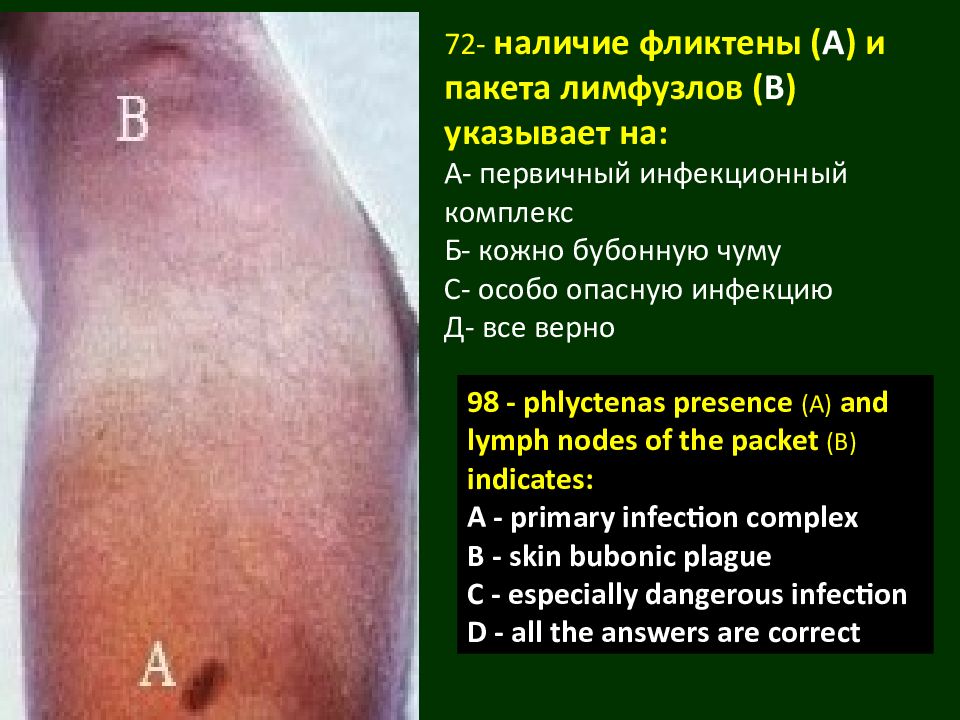 B

A

72- наличие фликтены (А) и пакета лимфузлов (В) указывает на:
А- первичный инфекционный комплекс
Б- кожно бубонную чуму
С- особо опасную инфекцию
Д- все верно

98 - phlyctenas presence (A) and lymph nodes of the packet (B) indicates:
A - primary infection complex
B - skin bubonic plague
C - especially dangerous infection
D - all the answers are correct